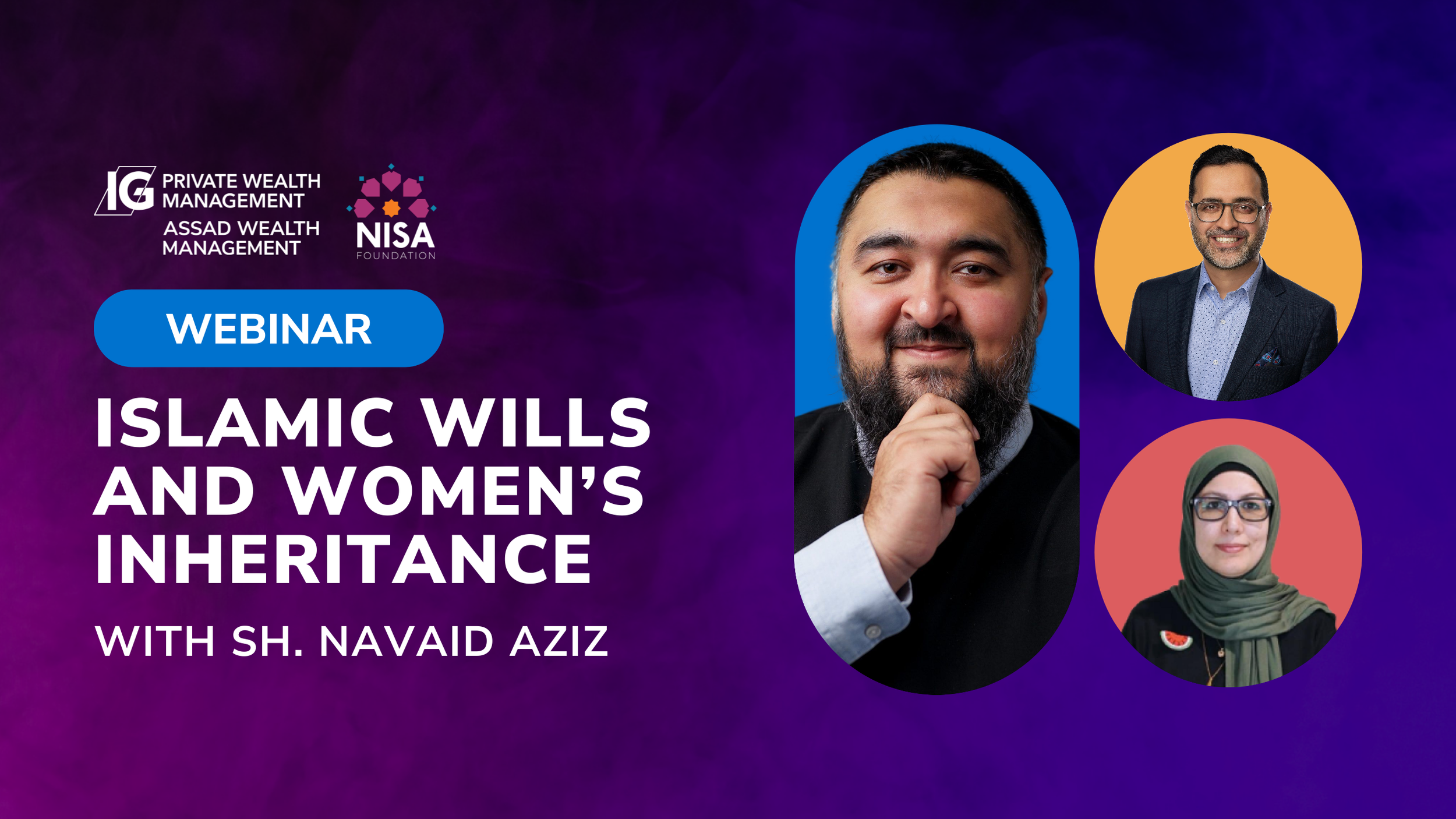 IG PRIVATE WEALTH MANAGEMENT
ASSAD WEALTH MANAGEMENT

NISA FOUNDATION

WEBINAR

ISLAMIC WILLS AND WOMEN'S INHERITANCE

WITH SH. NAVAID AZIZ